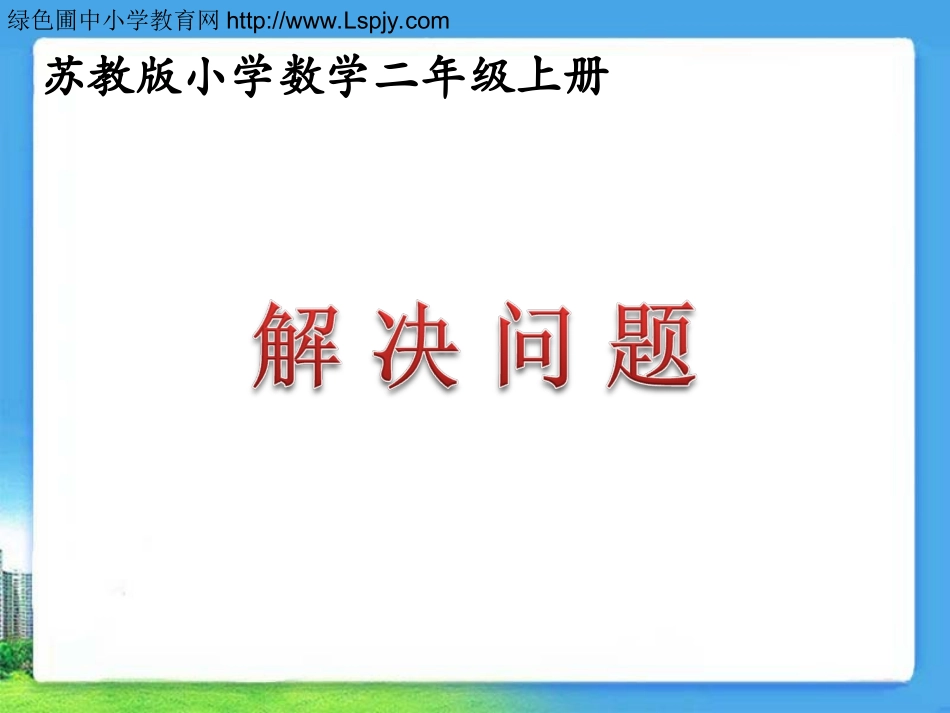 绿色圃中小学教育网 http://www.Lspjy.com

苏教版小学数学二年级上册

解 决 问 题